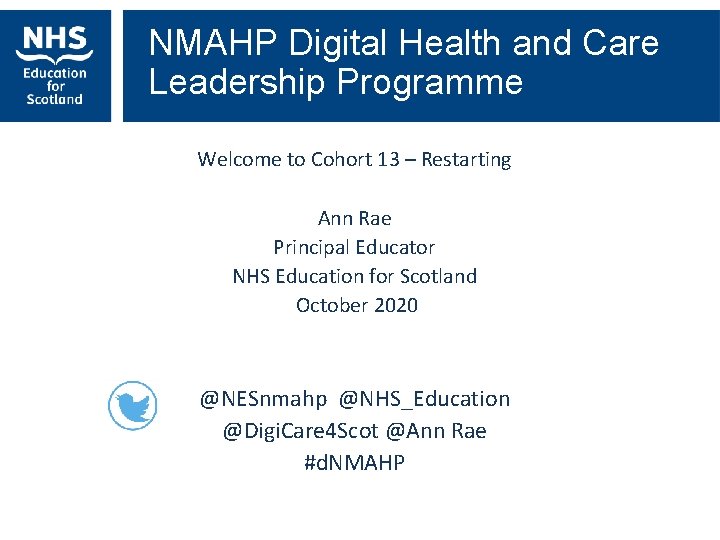 NHS
Education for Scotland

NMAHP Digital Health and Care Leadership Programme

Welcome to Cohort 13 – Restarting

Ann Rae
Principal Educator
NHS Education for Scotland
October 2020

@NESnmahp @NHS_Education
@DigiCare4Scot @Ann Rae
#dNMAHP